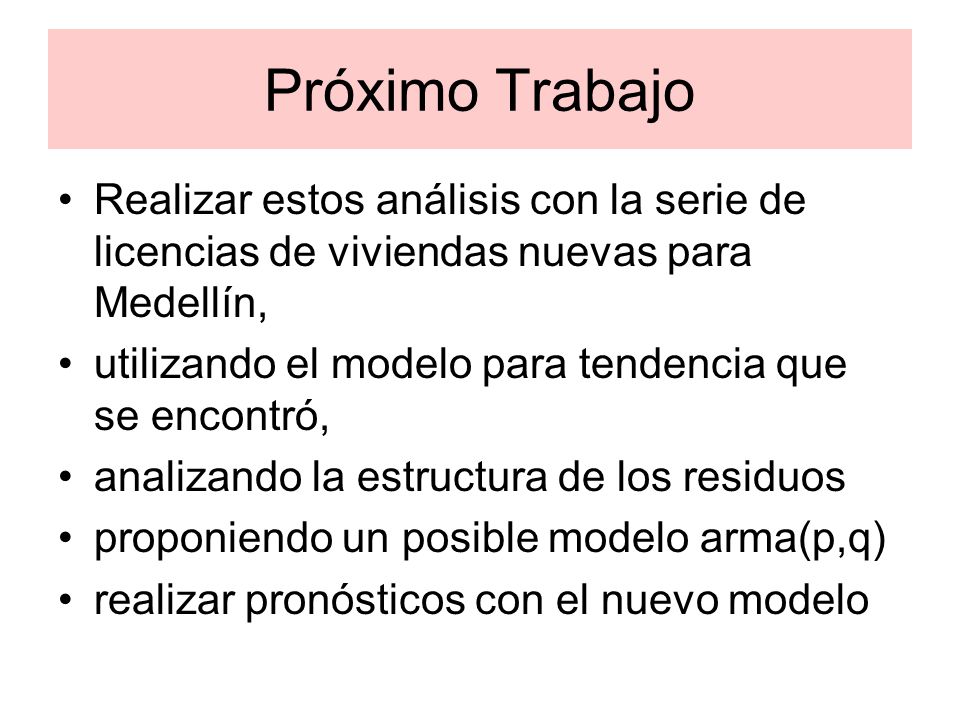 Próximo Trabajo

• Realizar estos análisis con la serie de licencias de viviendas nuevas para Medellín,
• utilizando el modelo para tendencia que se encontró,
• analizando la estructura de los residuos
• proponiendo un posible modelo arma(p,q)
• realizar pronósticos con el nuevo modelo